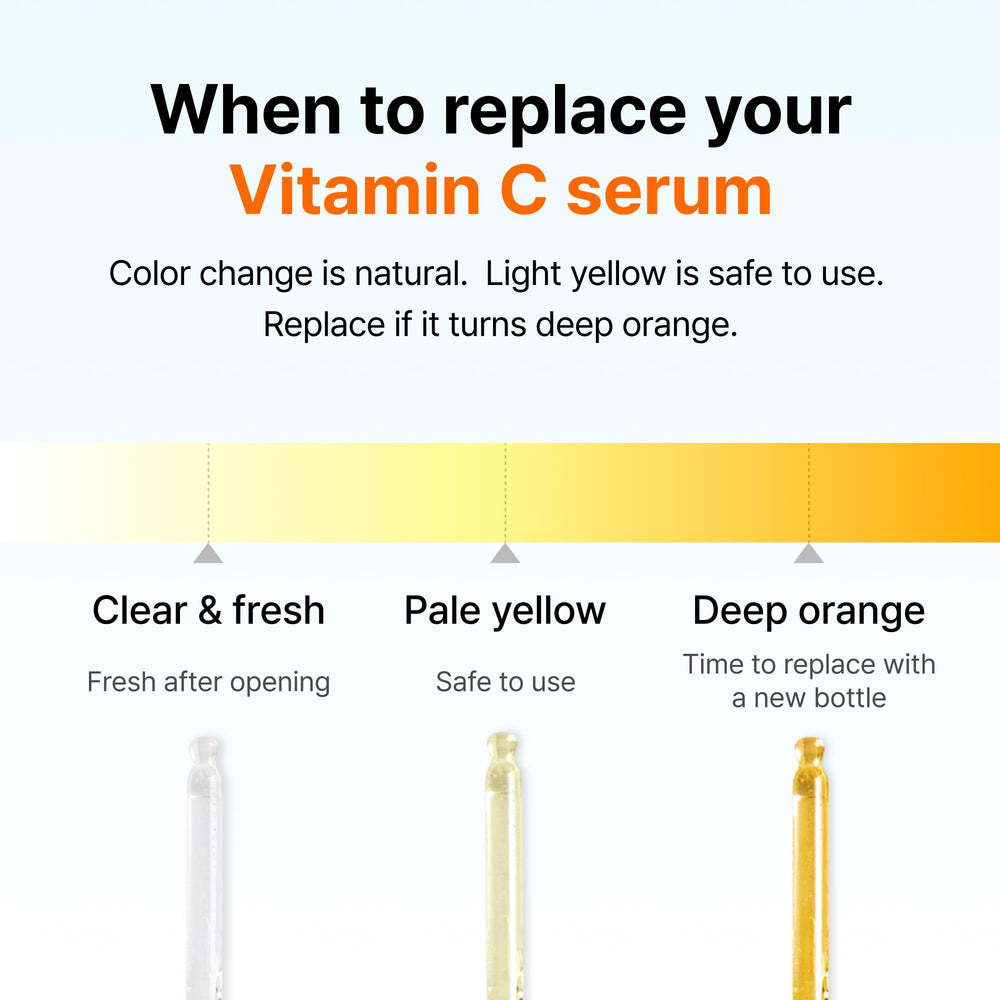 When to replace your
Vitamin C serum

Color change is natural.  Light yellow is safe to use.
Replace if it turns deep orange.

Clear & fresh

Fresh after opening

Pale yellow

Safe to use

Deep orange

Time to replace with a new bottle